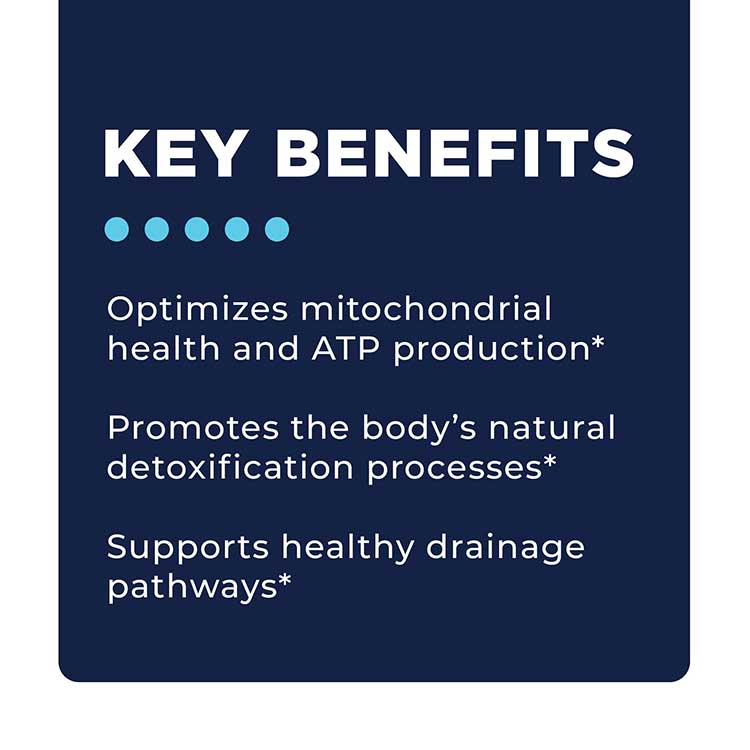 KEY BENEFITS

Optimizes mitochondrial health and ATP production*

Promotes the body's natural detoxification processes*

Supports healthy drainage pathways*